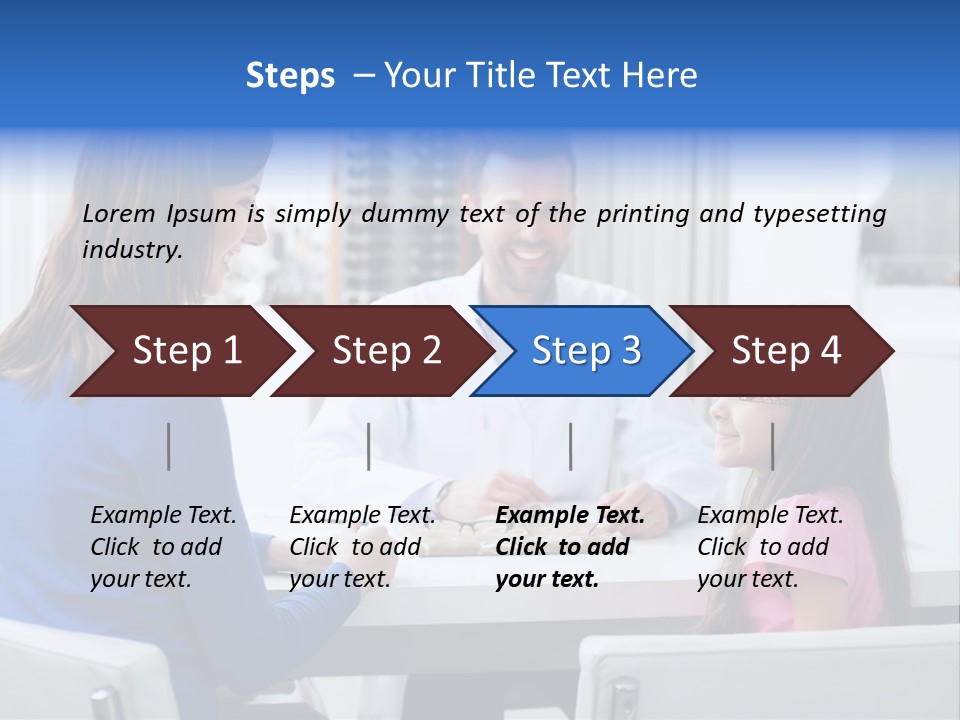 Steps – Your Title Text Here

Lorem Ipsum is simply dummy text of the printing and typesetting industry.

Step 1

Step 2

Step 3

Step 4

Example Text. Click to add your text.

Example Text. Click to add your text.

Example Text. Click to add your text.

Example Text. Click to add your text.